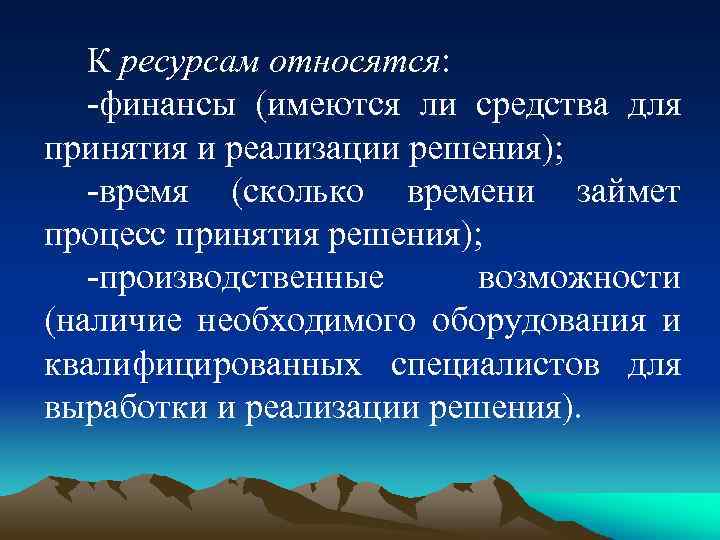 К ресурсам относятся:

-финансы (имеются ли средства для принятия и реализации решения);

-время (сколько времени займет процесс принятия решения);

-производственные возможности (наличие необходимого оборудования и квалифицированных специалистов для выработки и реализации решения).